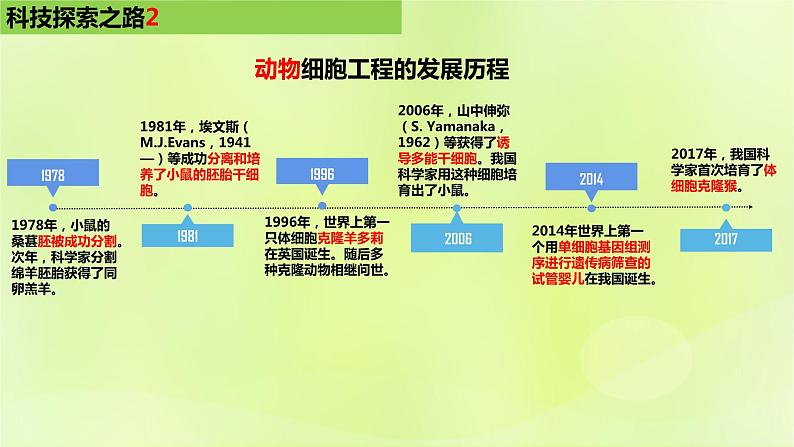 科技探索之路2

动物细胞工程的发展历程

1978

1978年，小鼠的桑葚胚被成功分割。次年，科学家分割绵羊胚胎获得了同卵羔羊。

1981年，埃文斯（M.J.Evans，1941—）等成功分离和培养了小鼠的胚胎干细胞。

1981

1996

1996年，世界上第一只体细胞克隆羊多莉在英国诞生。随后多种克隆动物相继问世。

2006年，山中伸弥（S. Yamanaka，1962）等获得了诱导多能干细胞。我国科学家用这种细胞培育出了小鼠。

2006

2014

2014年世界上第一个用单细胞基因组测序进行遗传病筛查的试管婴儿在我国诞生。

2017年，我国科学家首次培育了体细胞克隆猴。

2017